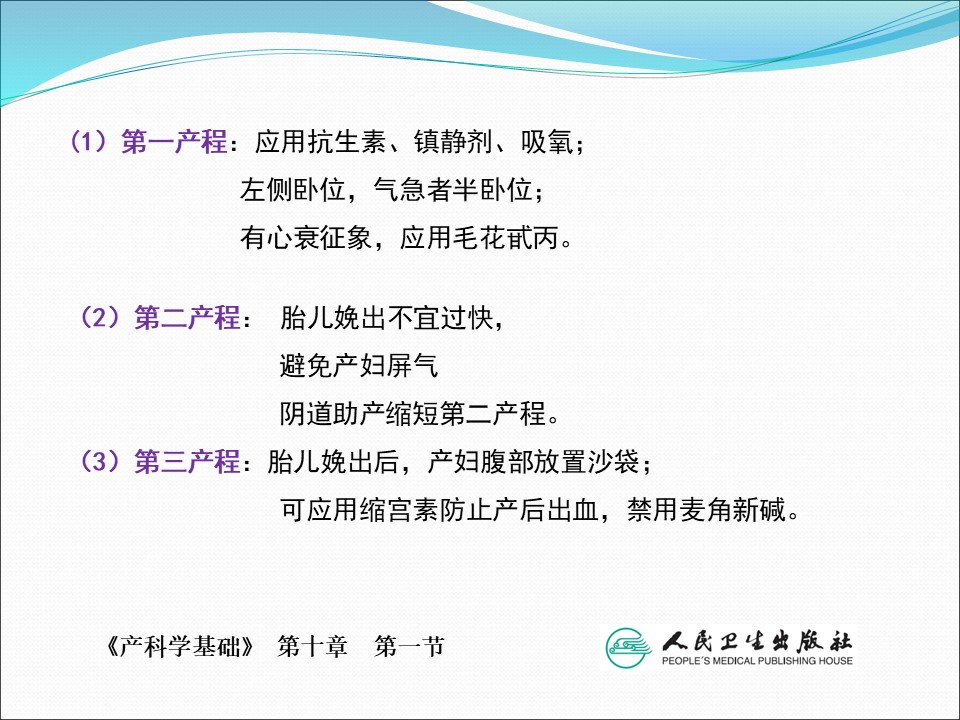 （1）第一产程：应用抗生素、镇静剂、吸氧；
左侧卧位，气急者半卧位；
有心衰征象，应用毛花甙丙。

（2）第二产程： 胎儿娩出不宜过快，
避免产妇屏气
阴道助产缩短第二产程。

（3）第三产程：胎儿娩出后，产妇腹部放置沙袋；
可应用缩宫素防止产后出血，禁用麦角新碱。

《产科学基础》 第十章 第一节

人民卫生出版社
PEOPLE'S MEDICAL PUBLISHING HOUSE